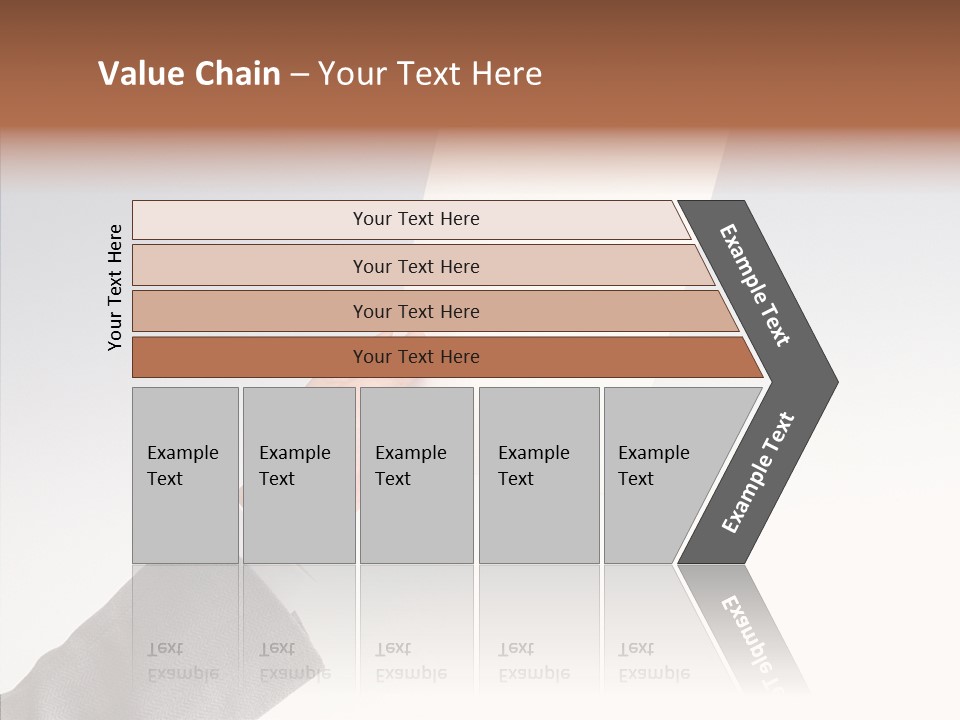 Value Chain – Your Text Here

Your Text Here

Your Text Here

Your Text Here

Your Text Here

Your Text Here

Example Text

Example Text

Example Text

Example Text

Example Text

Example Text

Example Text